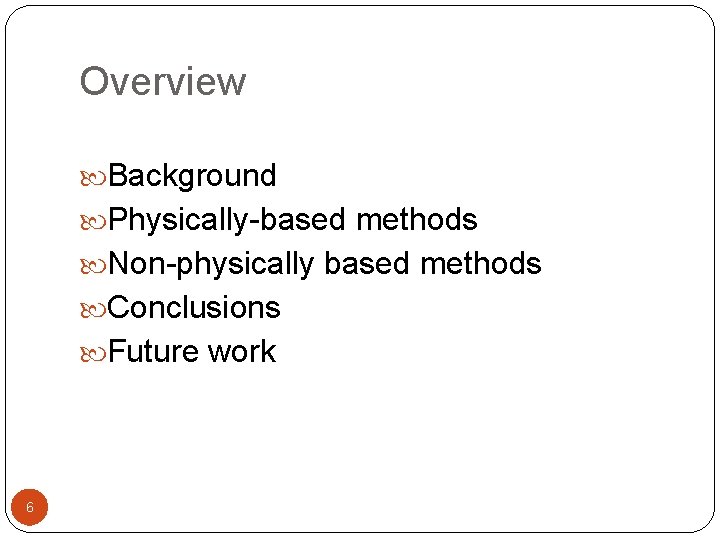 Overview

Background
Physically-based methods
Non-physically based methods
Conclusions
Future work

6